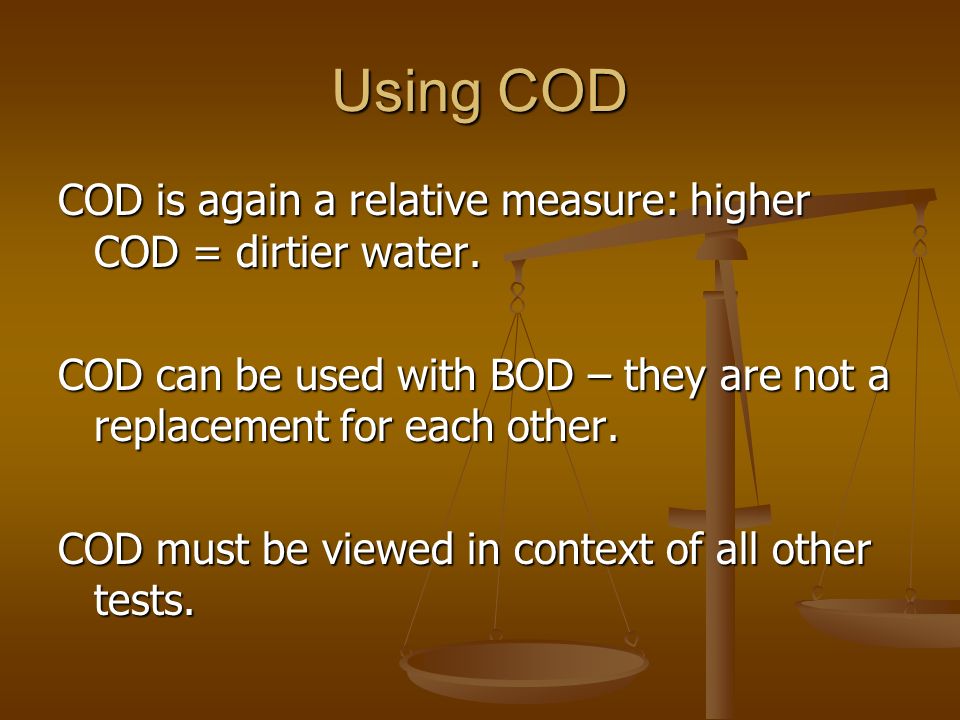 Using COD

COD is again a relative measure: higher COD = dirtier water.

COD can be used with BOD – they are not a replacement for each other.

COD must be viewed in context of all other tests.